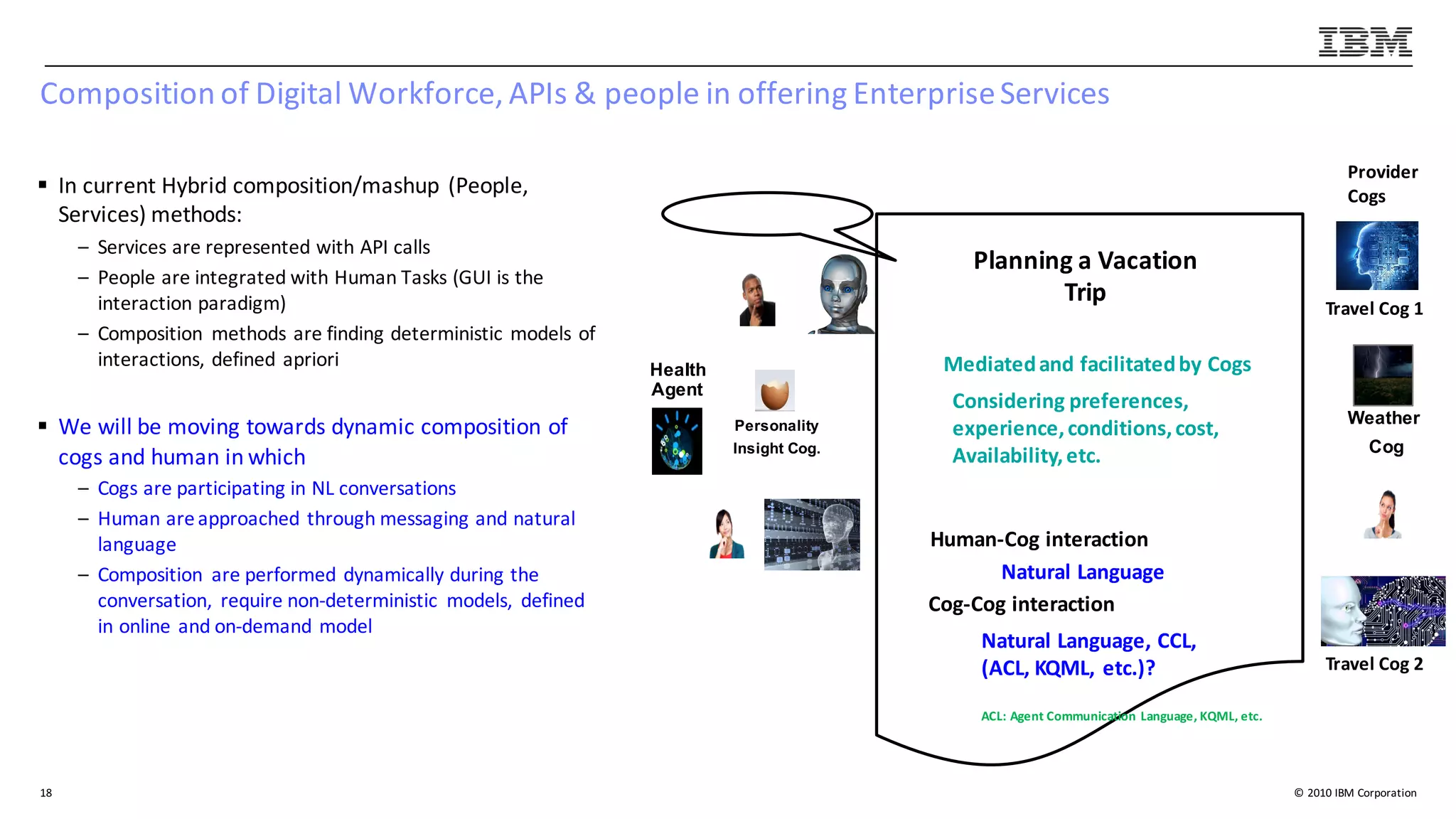 IBM

Composition of Digital Workforce, APIs & people in offering Enterprise Services

▪ In current Hybrid composition/mashup (People, Services) methods:
– Services are represented with API calls
– People are integrated with Human Tasks (GUI is the interaction paradigm)
– Composition methods are finding deterministic models of interactions, defined apriori

▪ We will be moving towards dynamic composition of cogs and human in which
– Cogs are participating in NL conversations
– Human are approached through messaging and natural language
– Composition are performed dynamically during the conversation, require non-deterministic models, defined in online and on-demand model

Health Agent

Personality Insight Cog.

Planning a Vacation Trip

Mediated and facilitated by Cogs

Considering preferences, experience, conditions, cost, Availability, etc.

Human-Cog interaction

Natural Language

Cog-Cog interaction

Natural Language, CCL, (ACL, KQML, etc.)?

ACL: Agent Communication Language, KQML, etc.

Provider Cogs

Travel Cog 1

Weather Cog

Travel Cog 2

18

© 2010 IBM Corporation